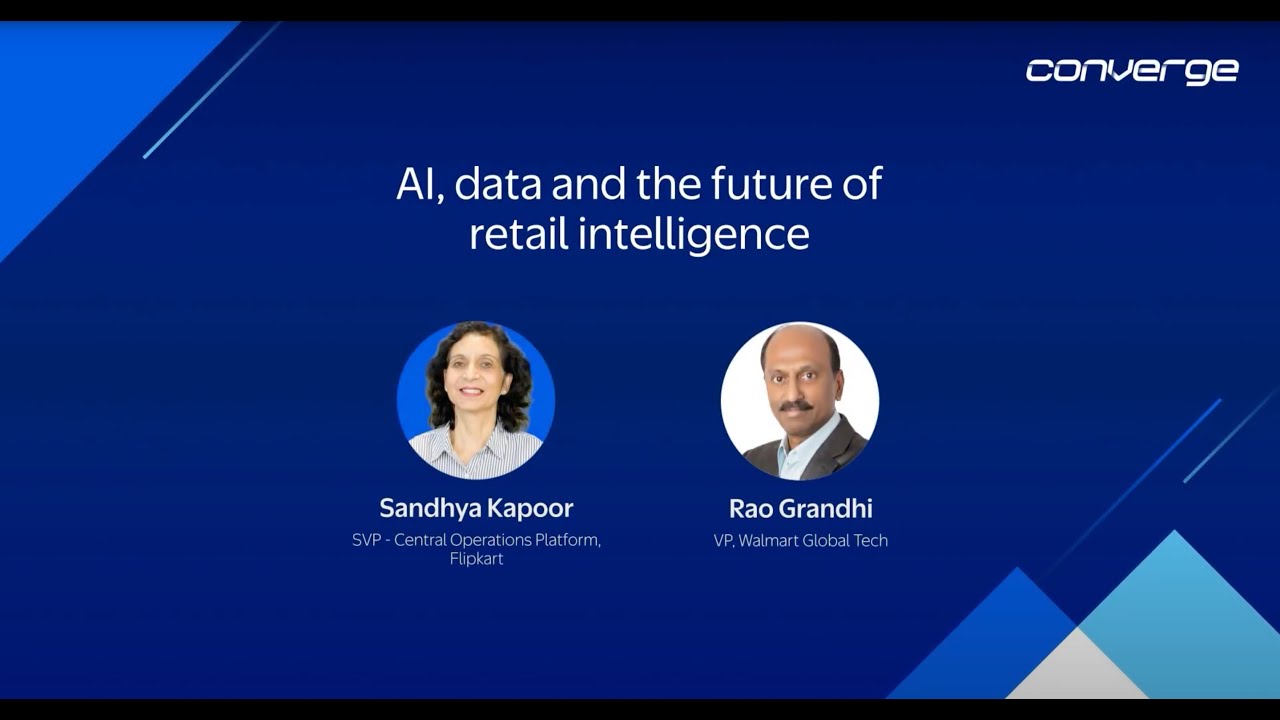 converge

AI, data and the future of retail intelligence

Sandhya Kapoor
SVP - Central Operations Platform, Flipkart

Rao Grandhi
VP, Walmart Global Tech